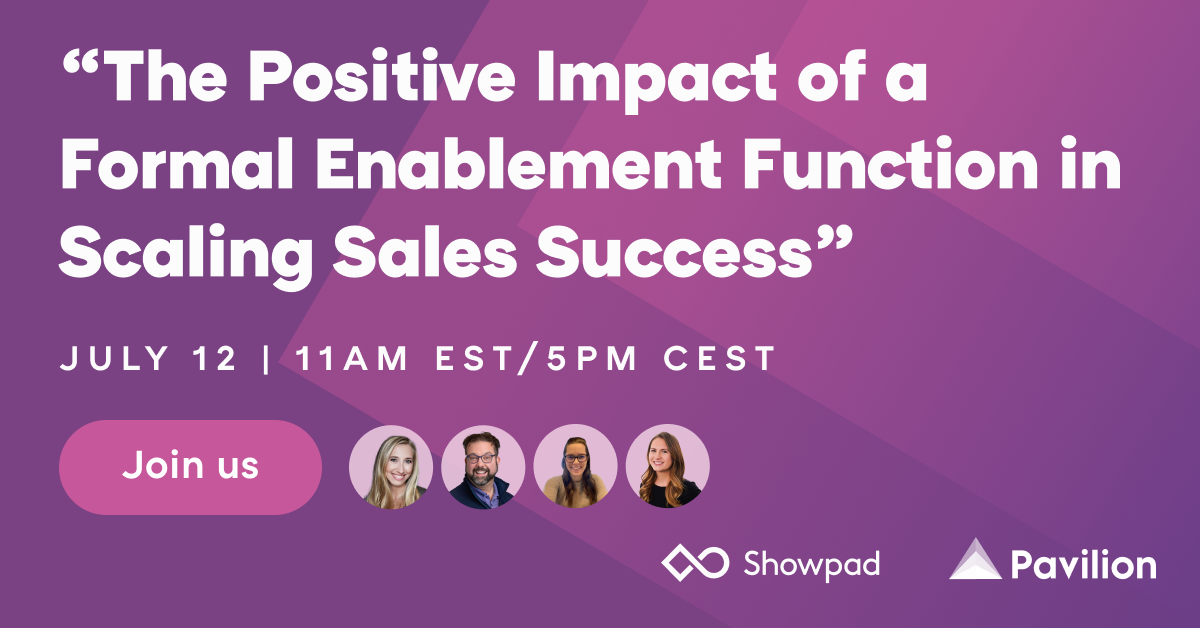 “The Positive Impact of a Formal Enablement Function in Scaling Sales Success”

JULY 12 | 11AM EST/5PM CEST

Join us

Showpad

Pavilion